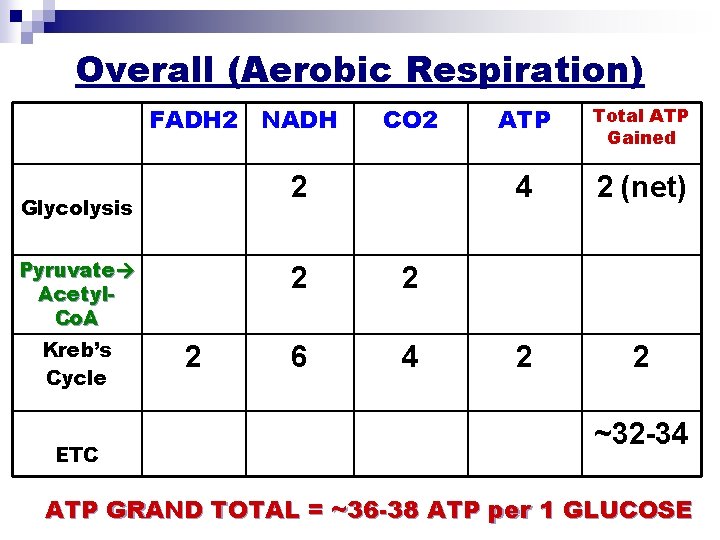 Overall (Aerobic Respiration)

|  | FADH2 | NADH | CO2 | ATP | Total ATP Gained |
|---|---|---|---|---|---|
| Glycolysis |  | 2 |  | 4 | 2 (net) |
| Pyruvate→ Acetyl-CoA |  | 2 | 2 |  |  |
| Kreb's Cycle | 2 | 6 | 4 | 2 | 2 |
| ETC |  |  |  |  | ~32-34 |

ATP GRAND TOTAL = ~36-38 ATP per 1 GLUCOSE